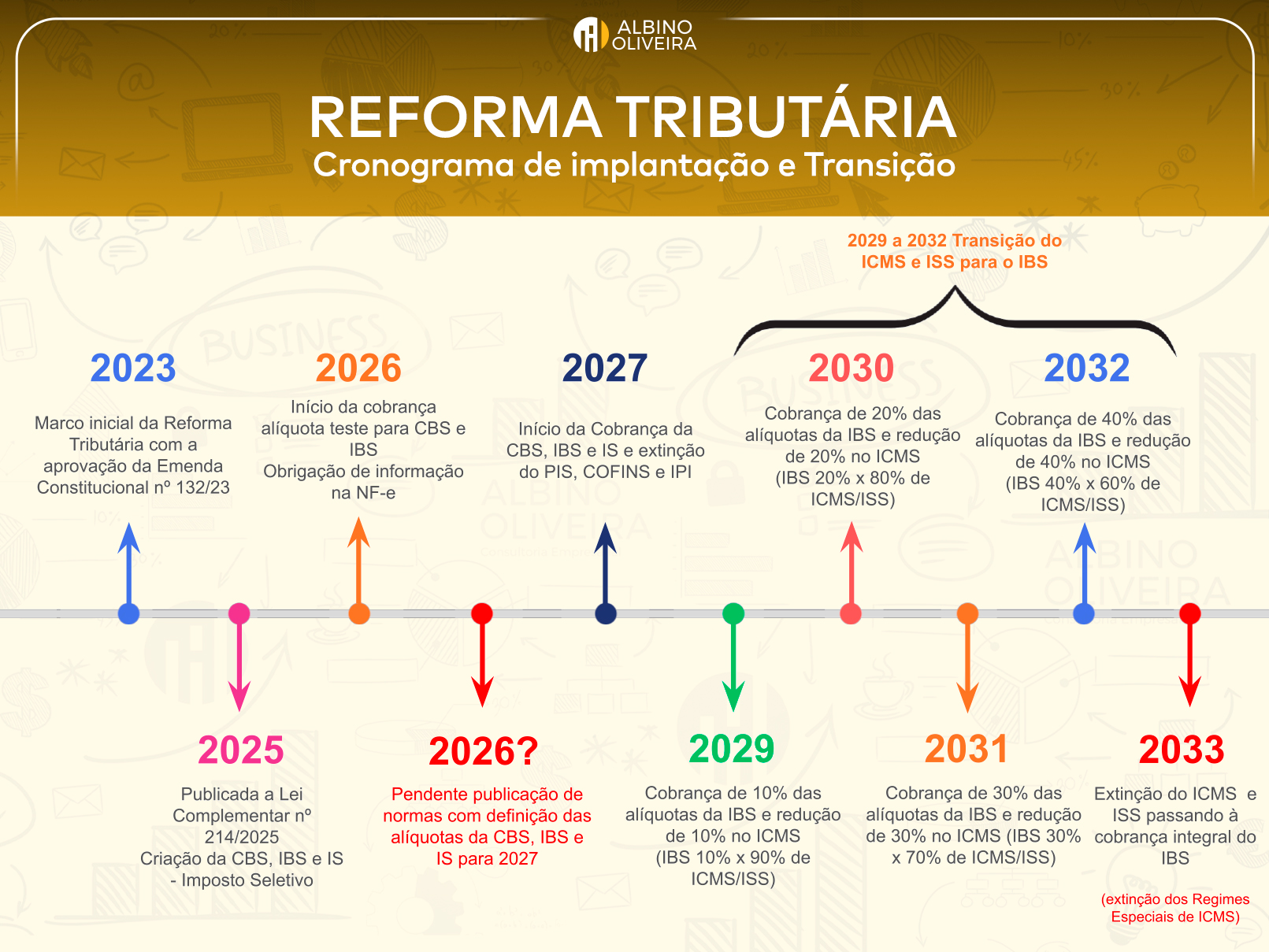 ALBINO OLIVEIRA

REFORMA TRIBUTÁRIA
Cronograma de implantação e Transição

2029 a 2032 Transição do ICMS e ISS para o IBS

2023
Marco inicial da Reforma Tributária com a aprovação da Emenda Constitucional nº 132/23

2026
Início da cobrança alíquota teste para CBS e IBS
Obrigação de informação na NF-e

2027
Início da Cobrança da CBS, IBS e IS e extinção do PIS, COFINS e IPI

2030
Cobrança de 20% das alíquotas da IBS e redução de 20% no ICMS
(IBS 20% x 80% de ICMS/ISS)

2032
Cobrança de 40% das alíquotas da IBS e redução de 40% no ICMS
(IBS 40% x 60% de ICMS/ISS)

2025
Publicada a Lei Complementar nº 214/2025
Criação da CBS, IBS e IS - Imposto Seletivo

2026?
Pendente publicação de normas com definição das alíquotas da CBS, IBS e IS para 2027

2029
Cobrança de 10% das alíquotas da IBS e redução de 10% no ICMS
(IBS 10% x 90% de ICMS/ISS)

2031
Cobrança de 30% das alíquotas da IBS e redução de 30% no ICMS (IBS 30% x 70% de ICMS/ISS)

2033
Extinção do ICMS e ISS passando à cobrança integral do IBS

(extinção dos Regimes Especiais de ICMS)